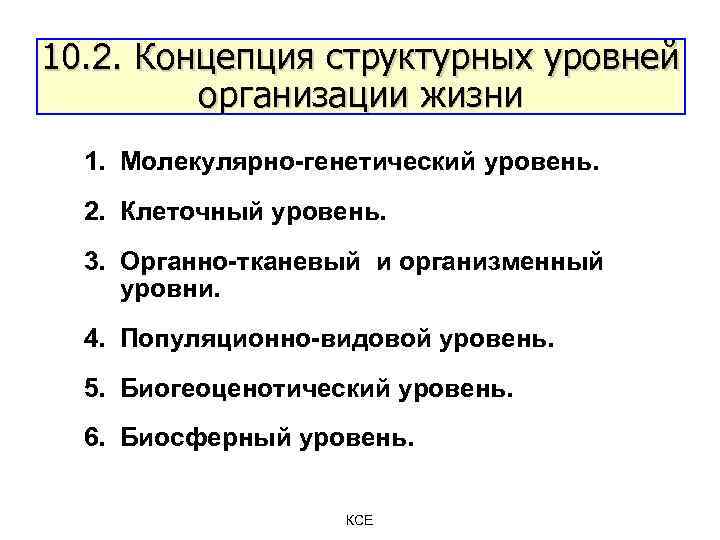 10.2. Концепция структурных уровней организации жизни

1. Молекулярно-генетический уровень.

2. Клеточный уровень.

3. Органно-тканевый и организменный уровни.

4. Популяционно-видовой уровень.

5. Биогеоценотический уровень.

6. Биосферный уровень.

КСЕ